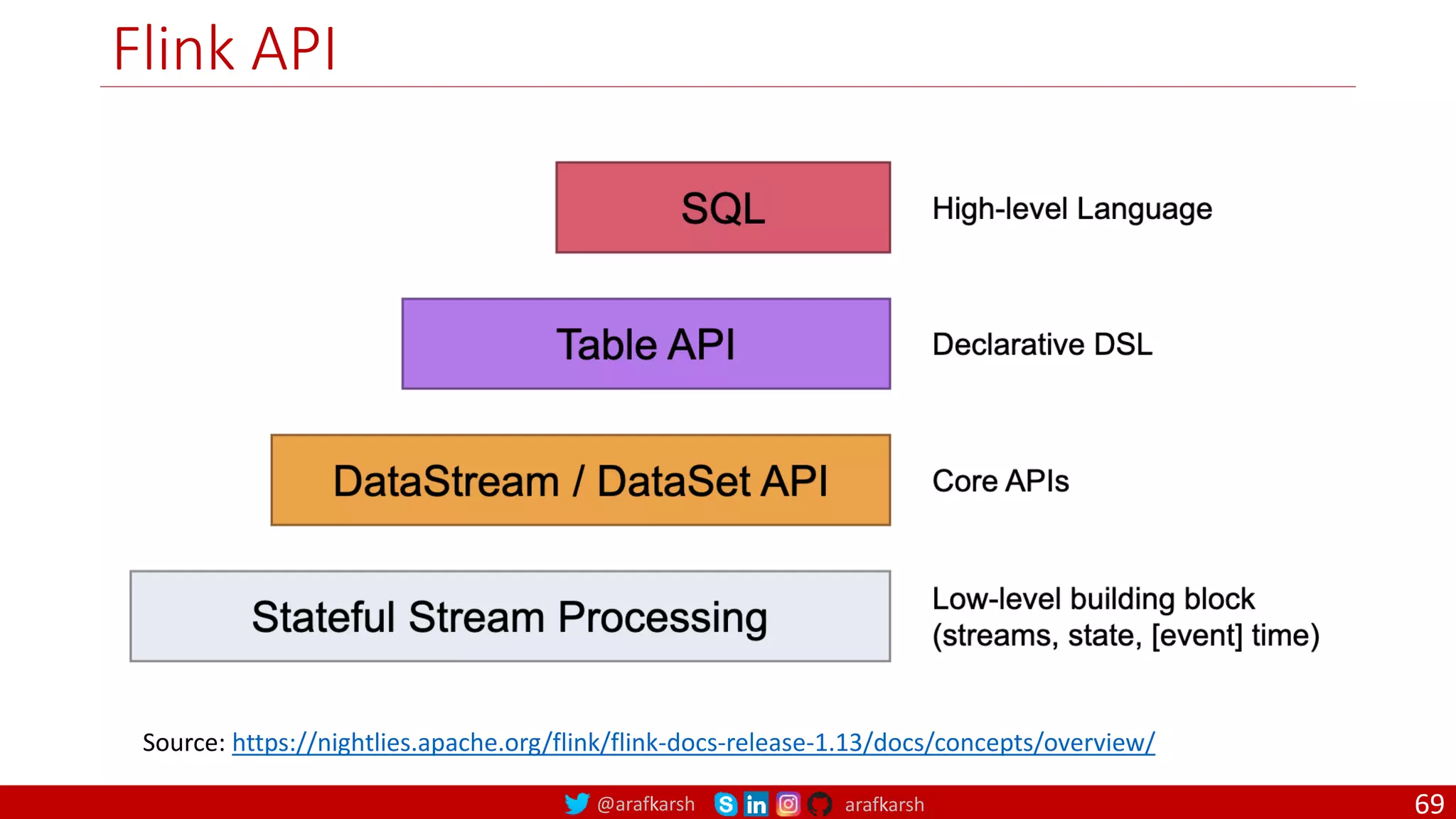 Flink API

SQL

High-level Language

Table API

Declarative DSL

DataStream / DataSet API

Core APIs

Stateful Stream Processing

Low-level building block (streams, state, [event] time)

Source: https://nightlies.apache.org/flink/flink-docs-release-1.13/docs/concepts/overview/

@arafkarsh in arafkarsh

69